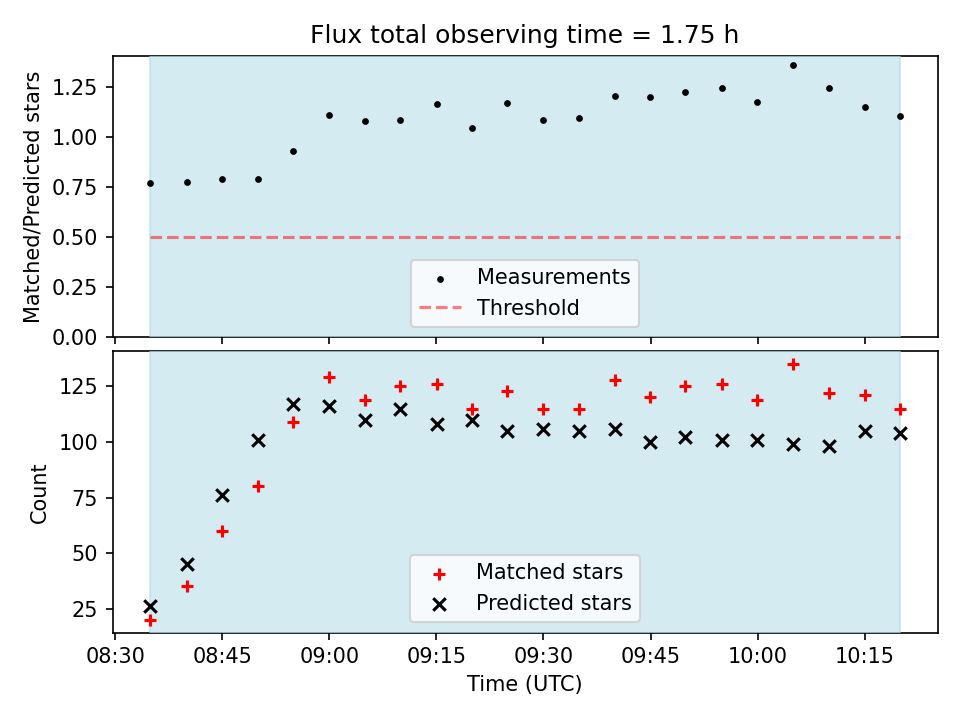 Flux total observing time = 1.75 h

Matched/Predicted stars

1.25
1.00
0.75
0.50
0.25
0.00

Measurements
Threshold

Count

125
100
75
50
25

Matched stars
Predicted stars

08:30 08:45 09:00 09:15 09:30 09:45 10:00 10:15

Time (UTC)